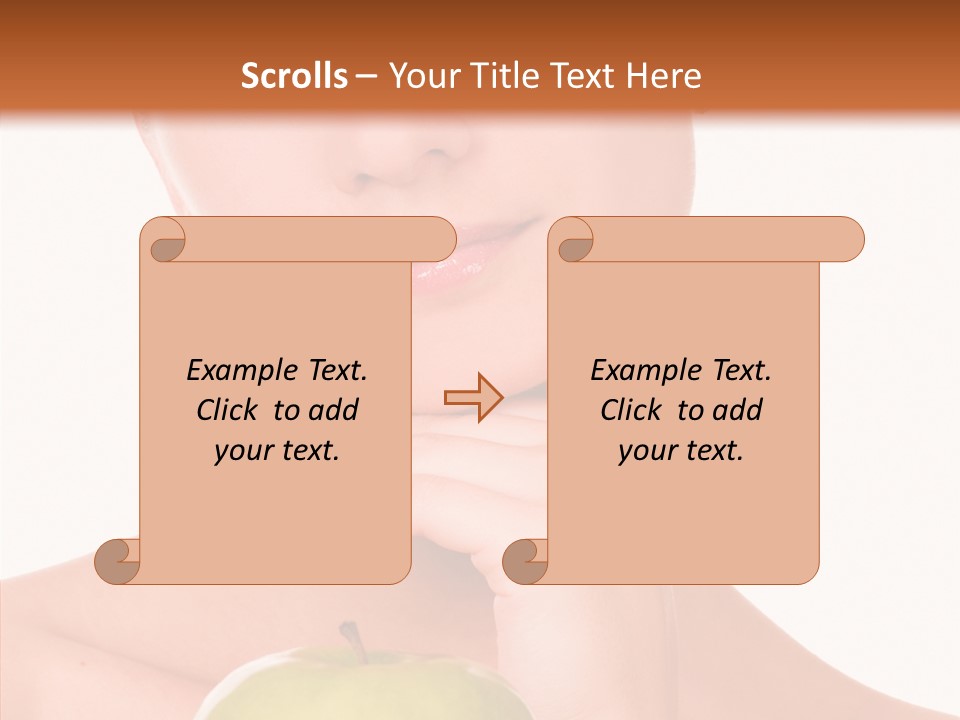 Scrolls – Your Title Text Here

Example Text. Click to add your text.

Example Text. Click to add your text.